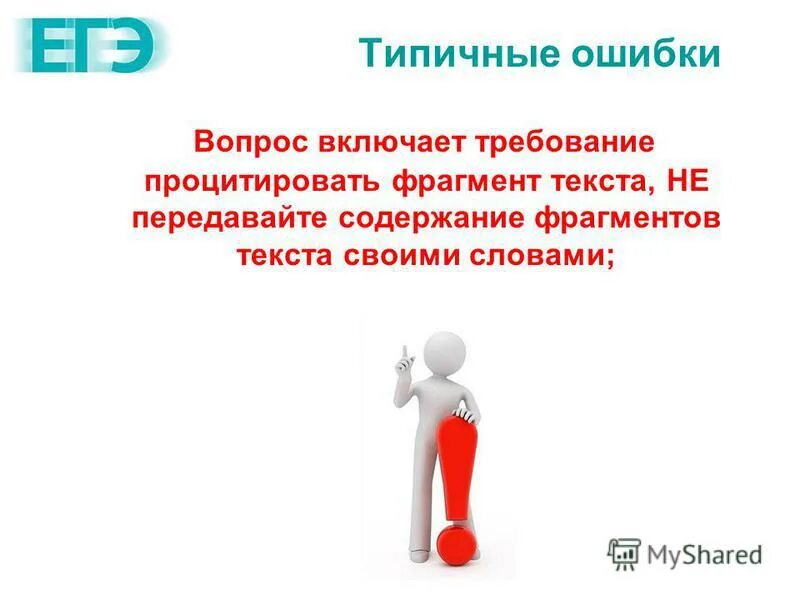 ЕГЭ

Типичные ошибки

Вопрос включает требование процитировать фрагмент текста, НЕ передавайте содержание фрагментов текста своими словами;

MyShared